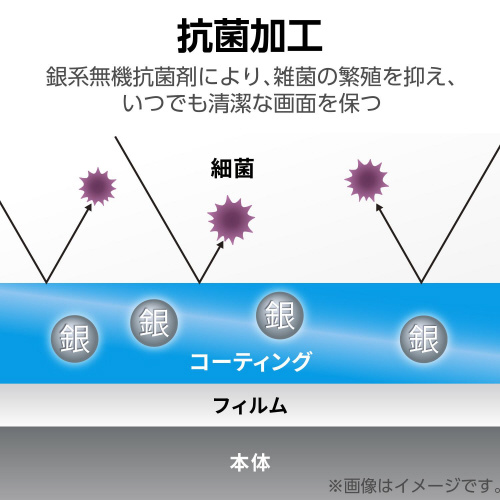 抗菌加工

銀系無機抗菌剤により、雑菌の繁殖を抑え、いつでも清潔な画面を保つ

細菌

銀

銀

銀

銀

コーティング

フィルム

本体

※画像はイメージです。